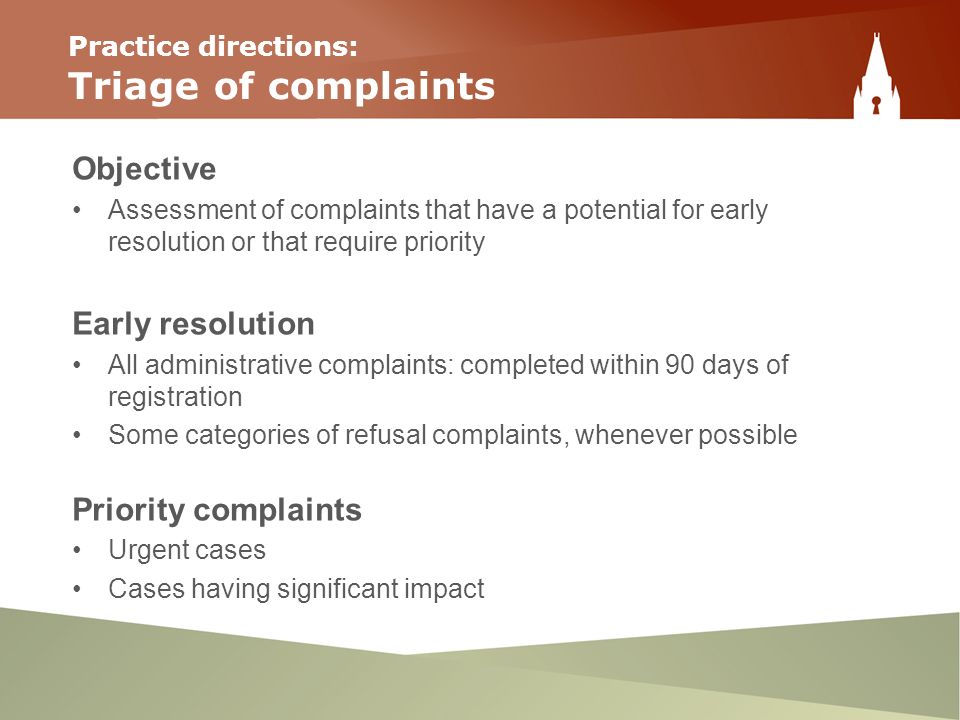 Practice directions:
Triage of complaints

Objective
• Assessment of complaints that have a potential for early resolution or that require priority

Early resolution
• All administrative complaints: completed within 90 days of registration
• Some categories of refusal complaints, whenever possible

Priority complaints
• Urgent cases
• Cases having significant impact